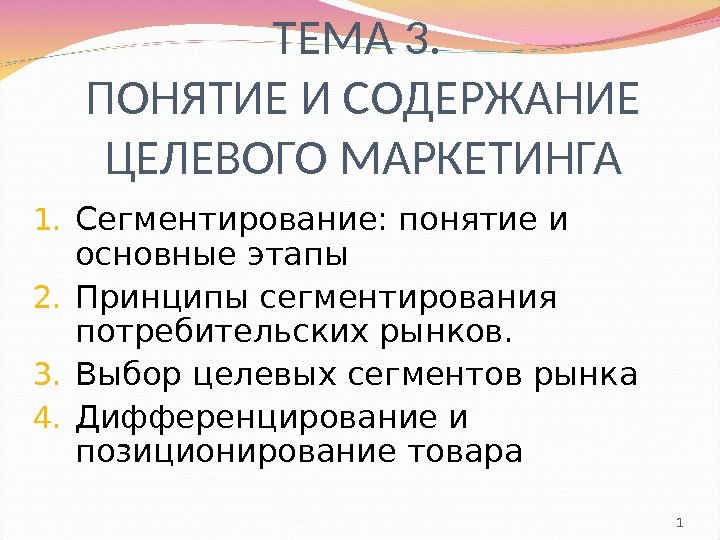 ТЕМА 3.
ПОНЯТИЕ И СОДЕРЖАНИЕ ЦЕЛЕВОГО МАРКЕТИНГА

1. Сегментирование: понятие и основные этапы
2. Принципы сегментирования потребительских рынков.
3. Выбор целевых сегментов рынка
4. Дифференцирование и позиционирование товара

1